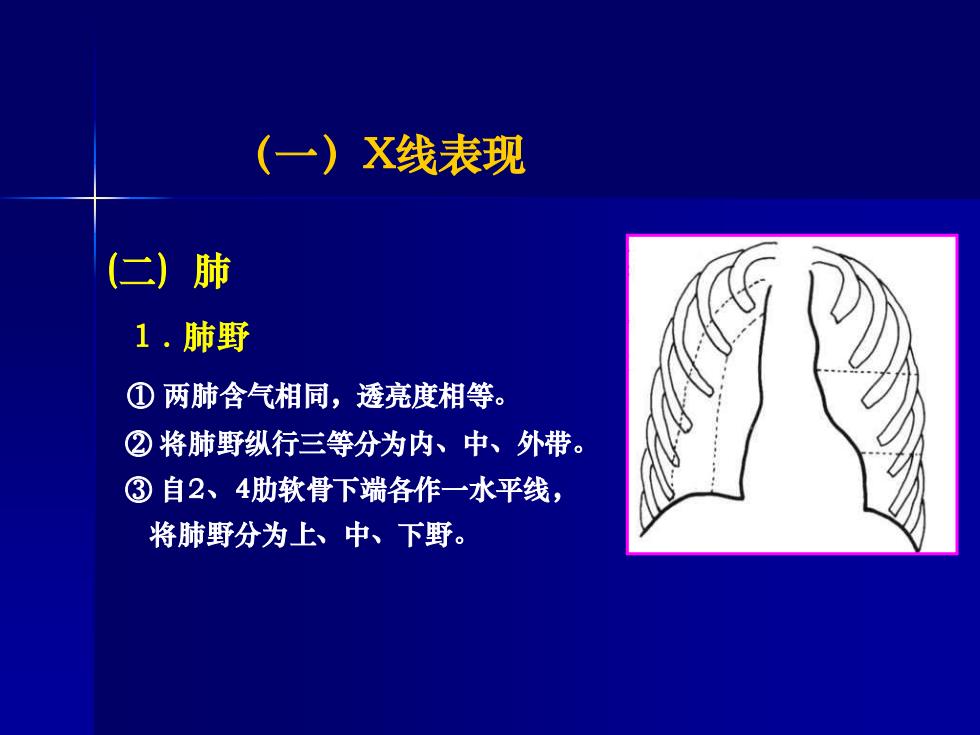 （一）X线表现

(二) 肺

1．肺野

① 两肺含气相同，透亮度相等。

② 将肺野纵行三等分为内、中、外带。

③ 自2、4肋软骨下端各作一水平线，将肺野分为上、中、下野。